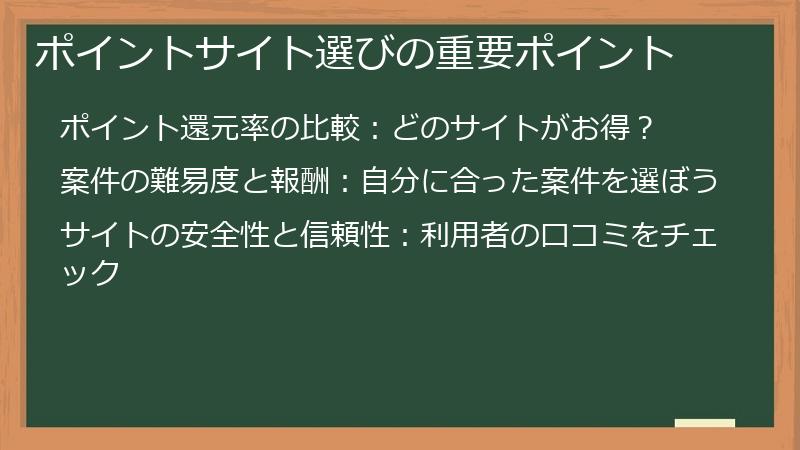 ポイントサイト選びの重要ポイント

ポイント還元率の比較：どのサイトがお得？

案件の難易度と報酬：自分に合った案件を選ぼう

サイトの安全性と信頼性：利用者の口コミをチェック